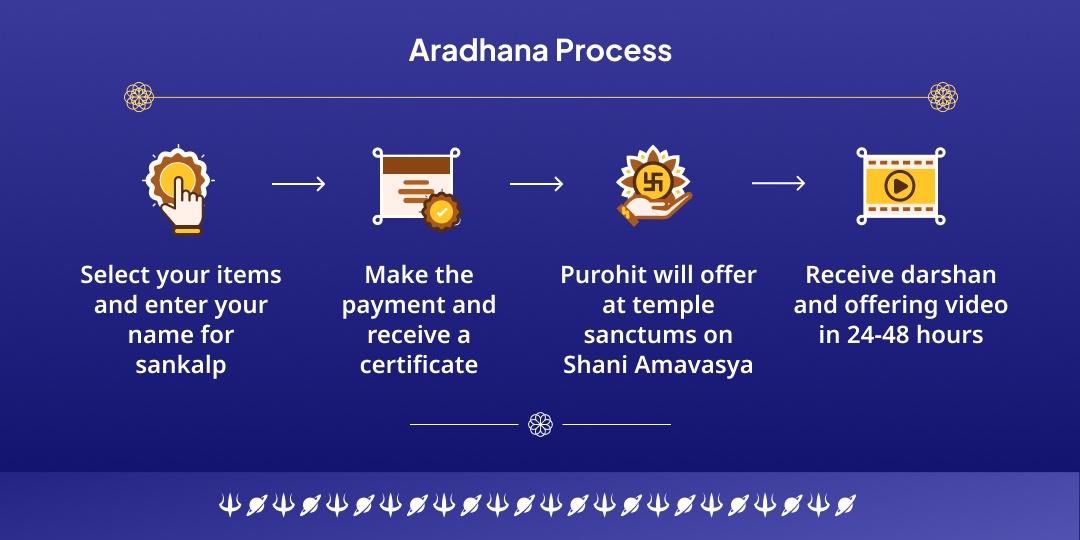 Aradhana Process

Select your items and enter your name for sankalp

Make the payment and receive a certificate

Purohit will offer at temple sanctums on Shani Amavasya

Receive darshan and offering video in 24-48 hours